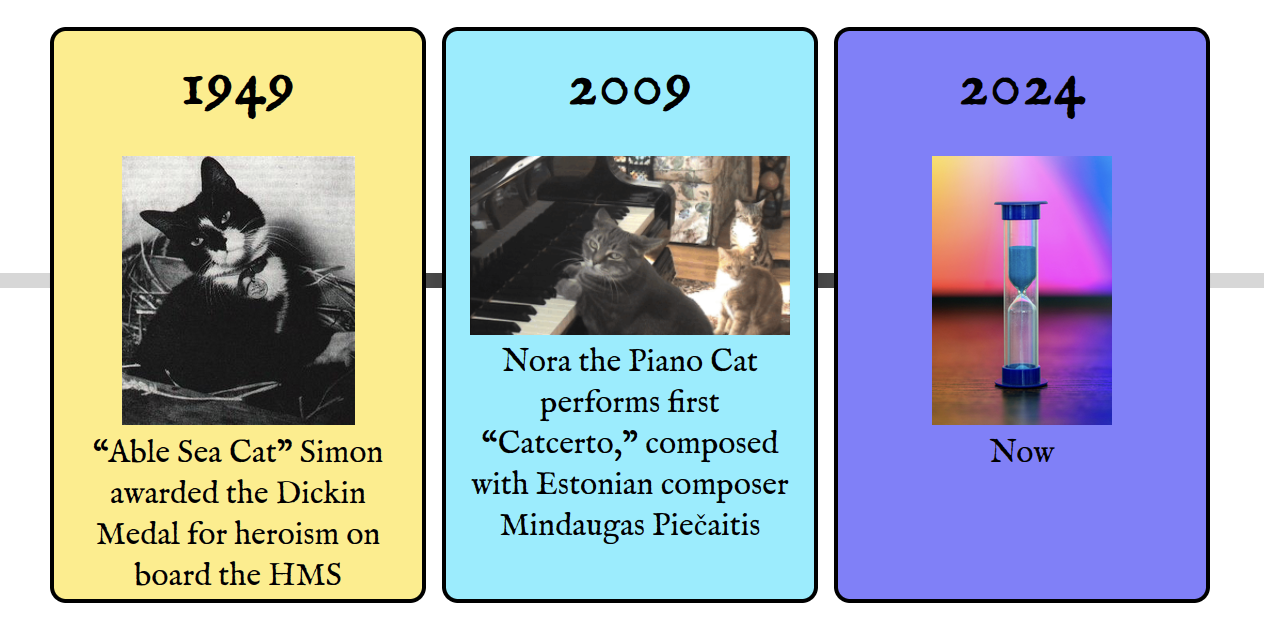 1949

“Able Sea Cat” Simon awarded the Dickin Medal for heroism on board the HMS

2009

Nora the Piano Cat performs first “Catcerto,” composed with Estonian composer Mindaugas Piečaitis

2024

Now